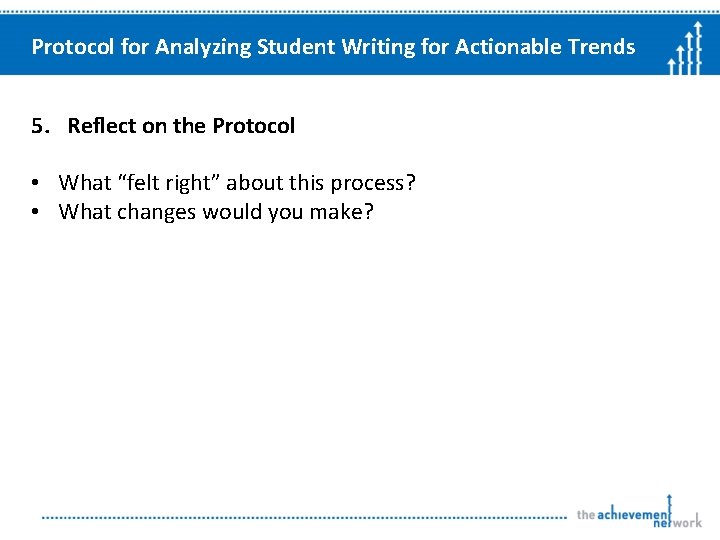 Protocol for Analyzing Student Writing for Actionable Trends

5. Reflect on the Protocol

• What “felt right” about this process?
• What changes would you make?

the achievement network